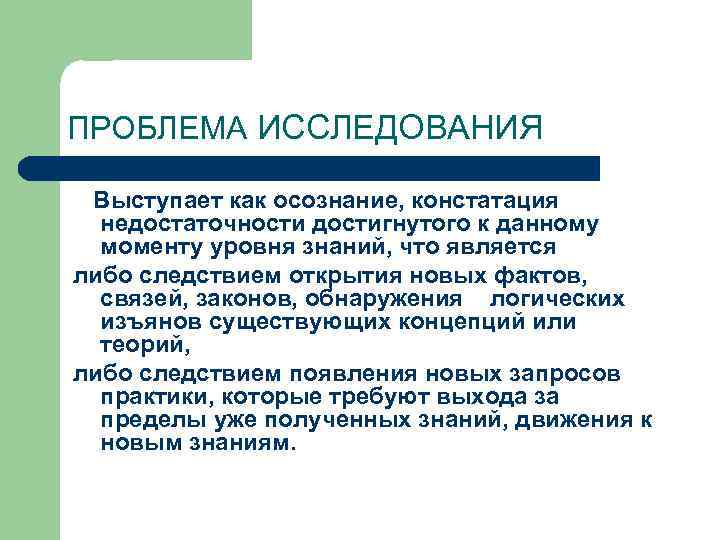 ПРОБЛЕМА ИССЛЕДОВАНИЯ

Выступает как осознание, констатация недостаточности достигнутого к данному моменту уровня знаний, что является

либо следствием открытия новых фактов, связей, законов, обнаружения логических изъянов существующих концепций или теорий,

либо следствием появления новых запросов практики, которые требуют выхода за пределы уже полученных знаний, движения к новым знаниям.